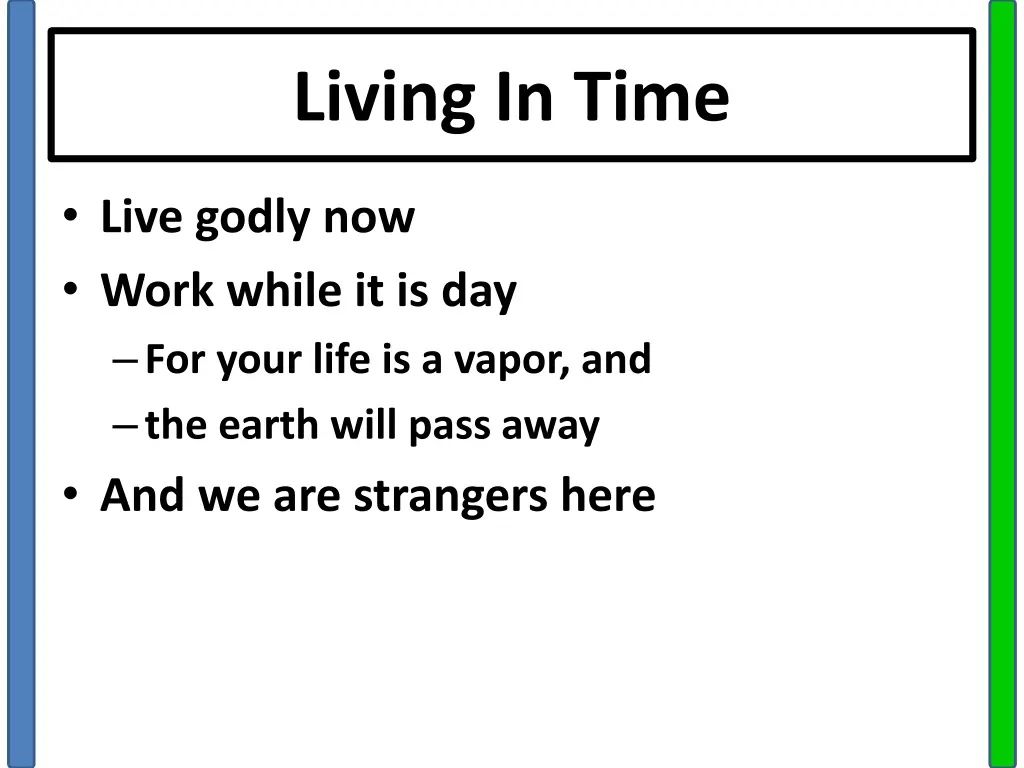 Living In Time

• Live godly now
• Work while it is day
– For your life is a vapor, and
– the earth will pass away
• And we are strangers here